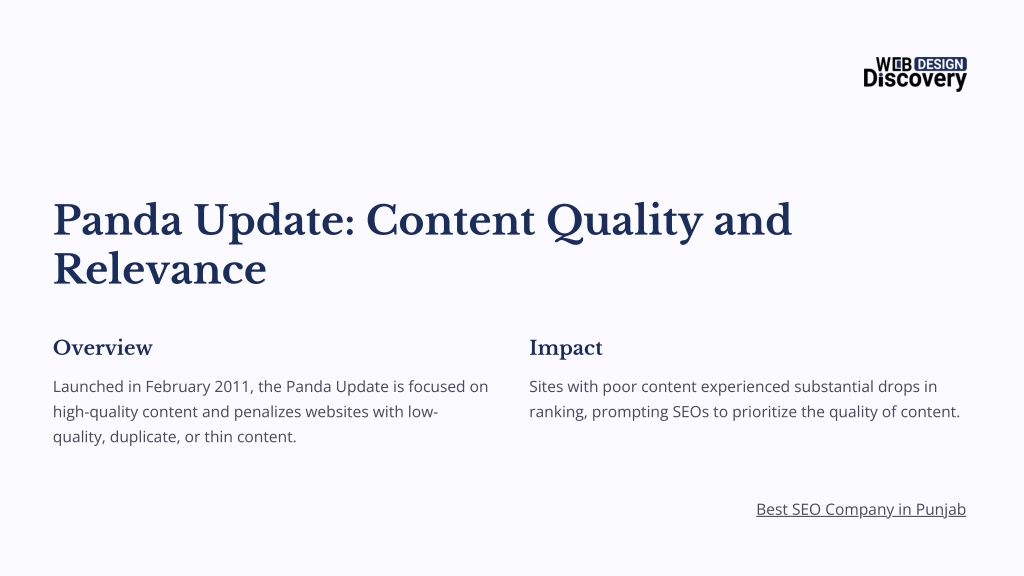 WEB DESIGN Discovery

Panda Update: Content Quality and Relevance

Overview

Launched in February 2011, the Panda Update is focused on high-quality content and penalizes websites with low-quality, duplicate, or thin content.

Impact

Sites with poor content experienced substantial drops in ranking, prompting SEOs to prioritize the quality of content.

Best SEO Company in Punjab